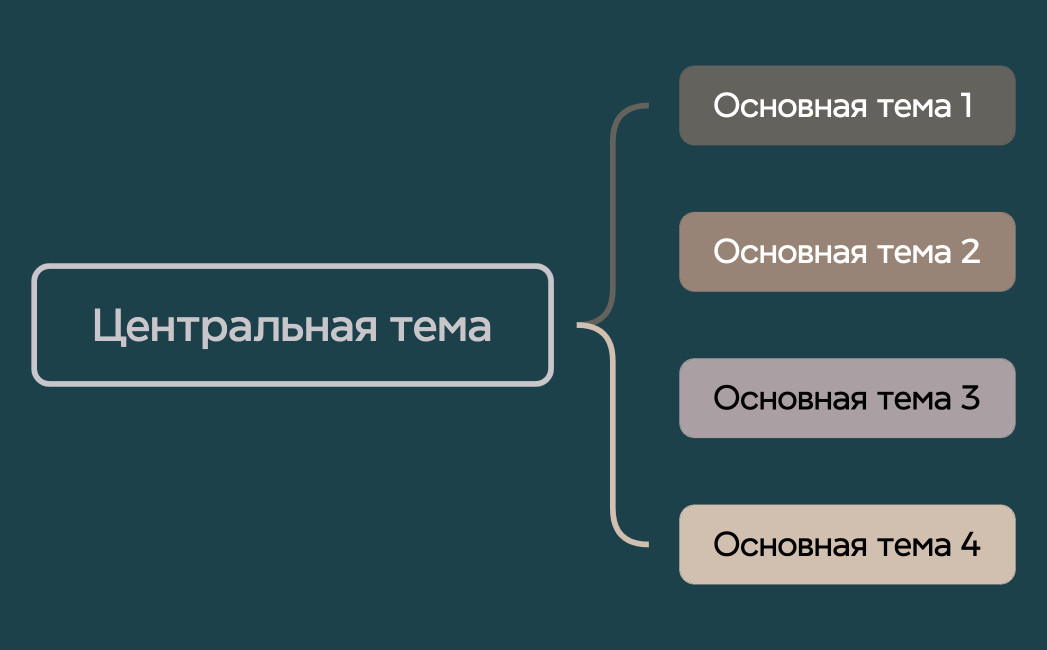 Центральная тема

Основная тема 1

Основная тема 2

Основная тема 3

Основная тема 4